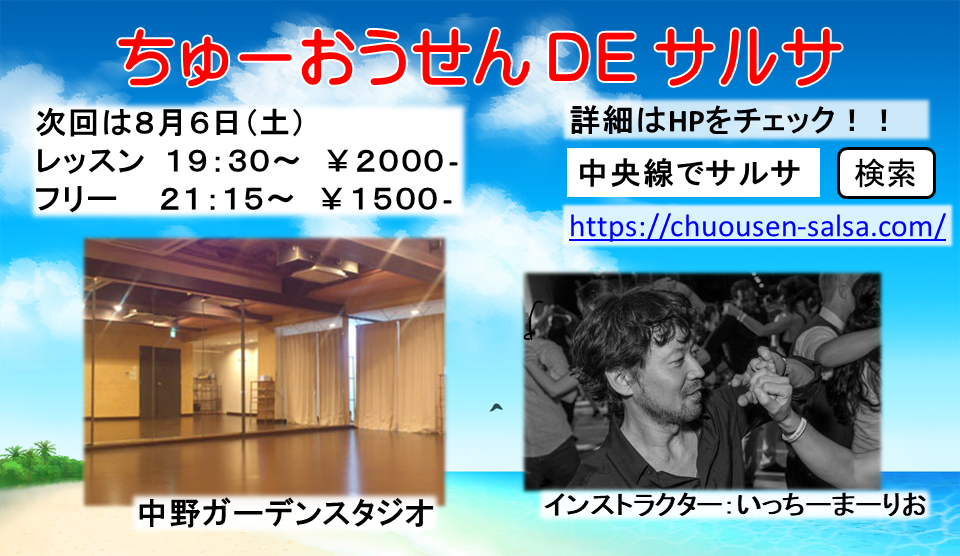 ちゅーおうせん DE サルサ

次回は8月6日（土）
レッスン　19:30～　￥2000-
フリー　21:15～　￥1500-

詳細はHPをチェック！！

中央線でサルサ

検索

https://chuousen-salsa.com/

中野ガーデンスタジオ

インストラクター：いっちーまーりお